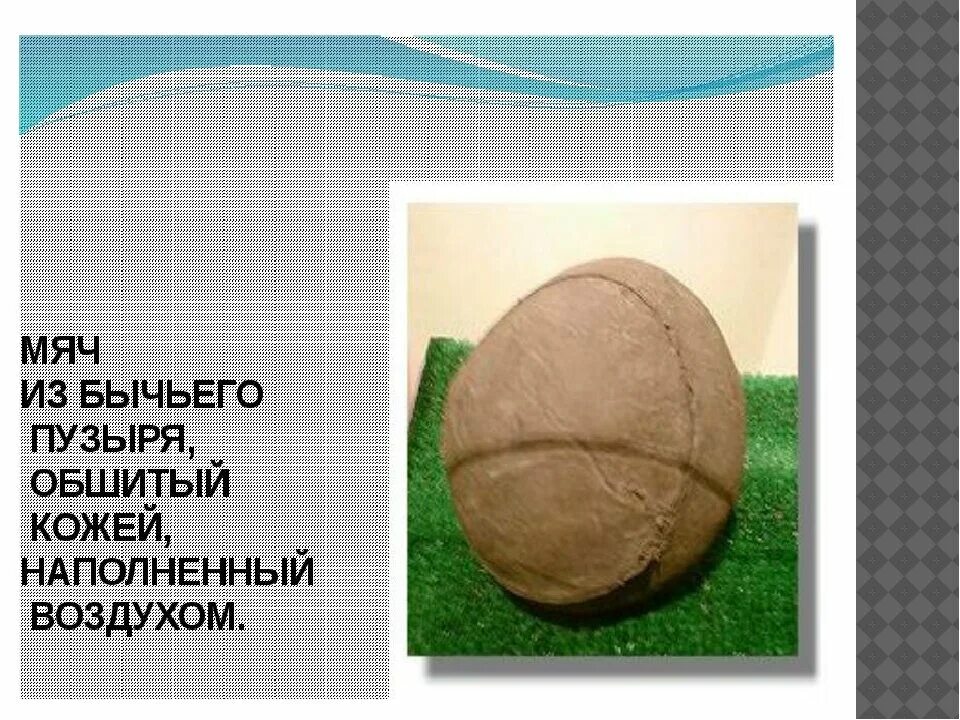 МЯЧ
ИЗ БЫЧЬЕГО
ПУЗЫРЯ,
ОБШИТЫЙ
КОЖЕЙ,
НАПОЛНЕННЫЙ
ВОЗДУХОМ.